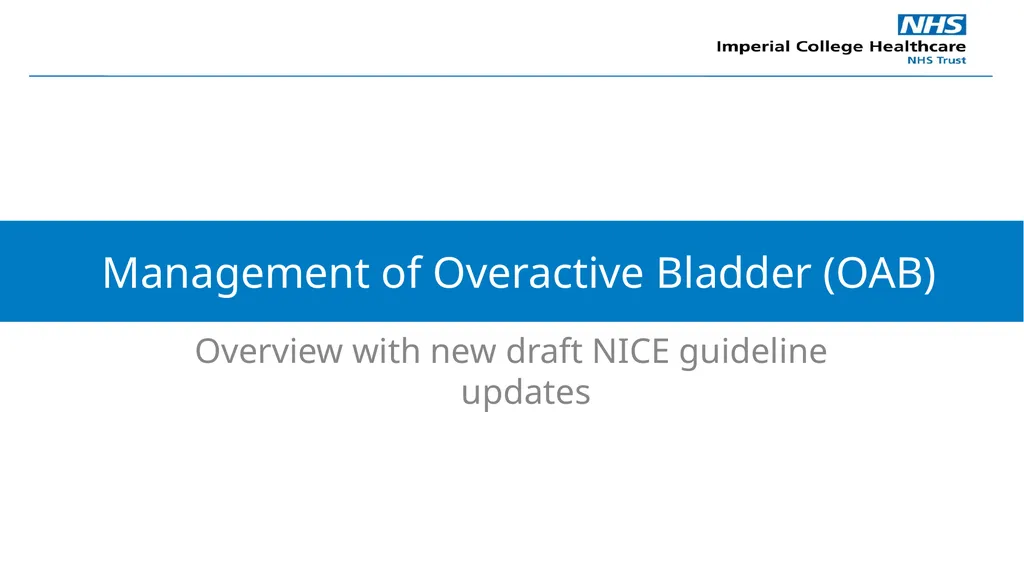 NHS
Imperial College Healthcare
NHS Trust

Management of Overactive Bladder (OAB)

Overview with new draft NICE guideline updates